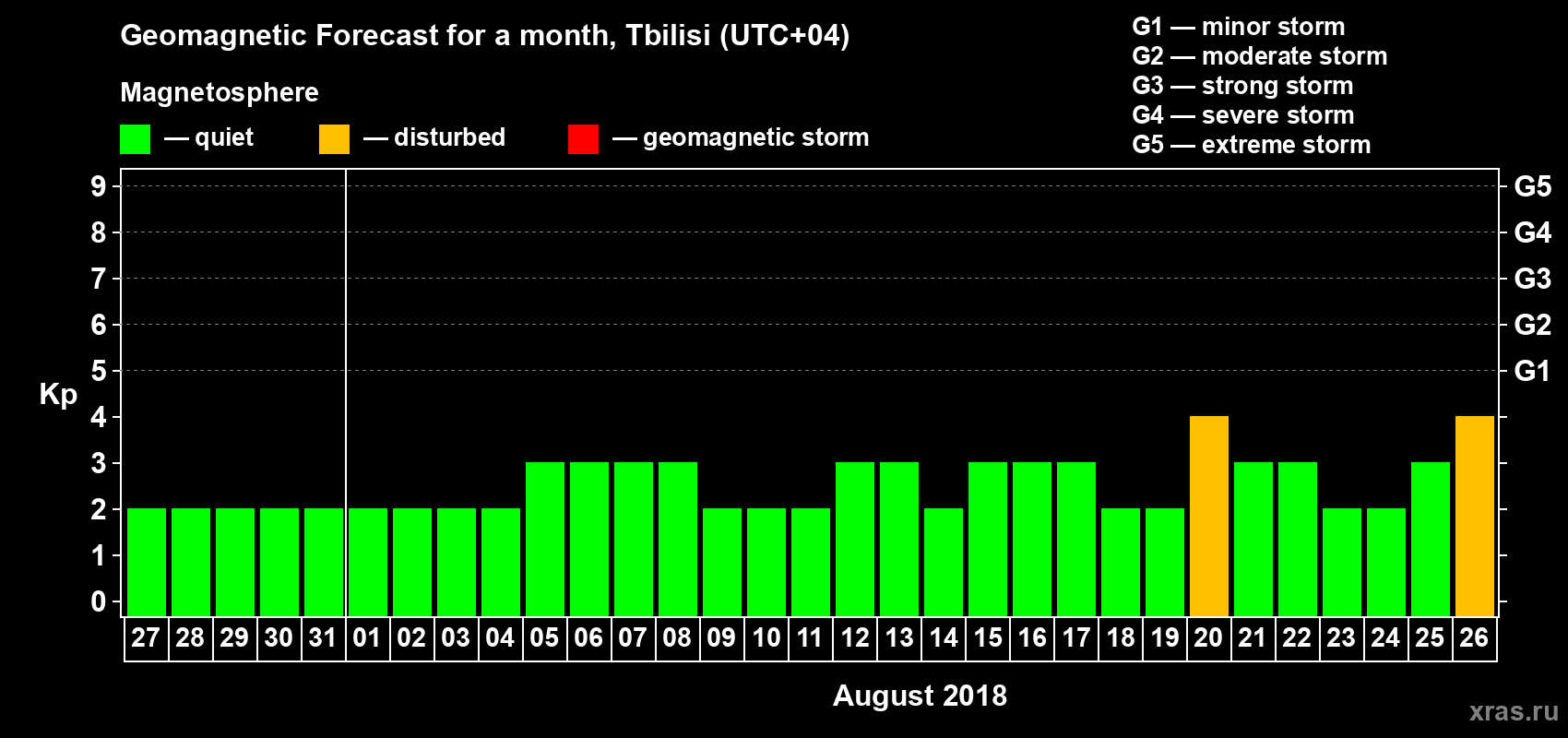 Geomagnetic Forecast for a month, Tbilisi (UTC+04)

Magnetosphere

— quiet — disturbed — geomagnetic storm

G1 — minor storm
G2 — moderate storm
G3 — strong storm
G4 — severe storm
G5 — extreme storm

Kp

9 8 7 6 5 4 3 2 1 0

G5 G4 G3 G2 G1

27 28 29 30 31 01 02 03 04 05 06 07 08 09 10 11 12 13 14 15 16 17 18 19 20 21 22 23 24 25 26

August 2018

xras.ru